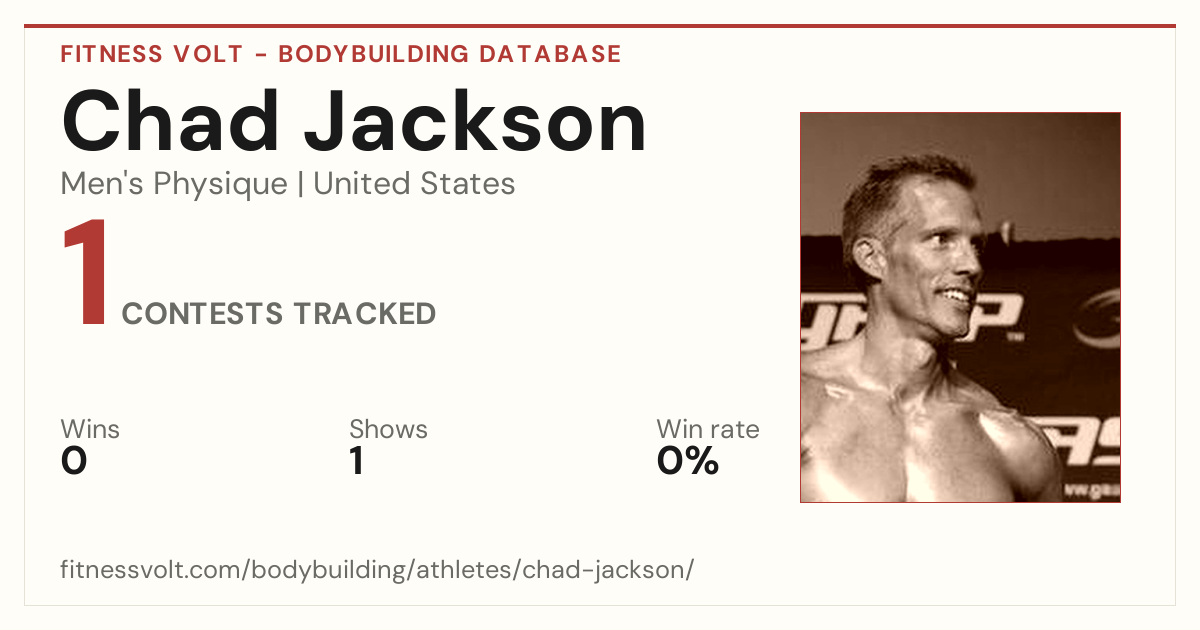 FITNESS VOLT - BODYBUILDING DATABASE

Chad Jackson

Men's Physique | United States

1 CONTESTS TRACKED

Wins
0

Shows
1

Win rate
0%

fitnessvolt.com/bodybuilding/athletes/chad-jackson/